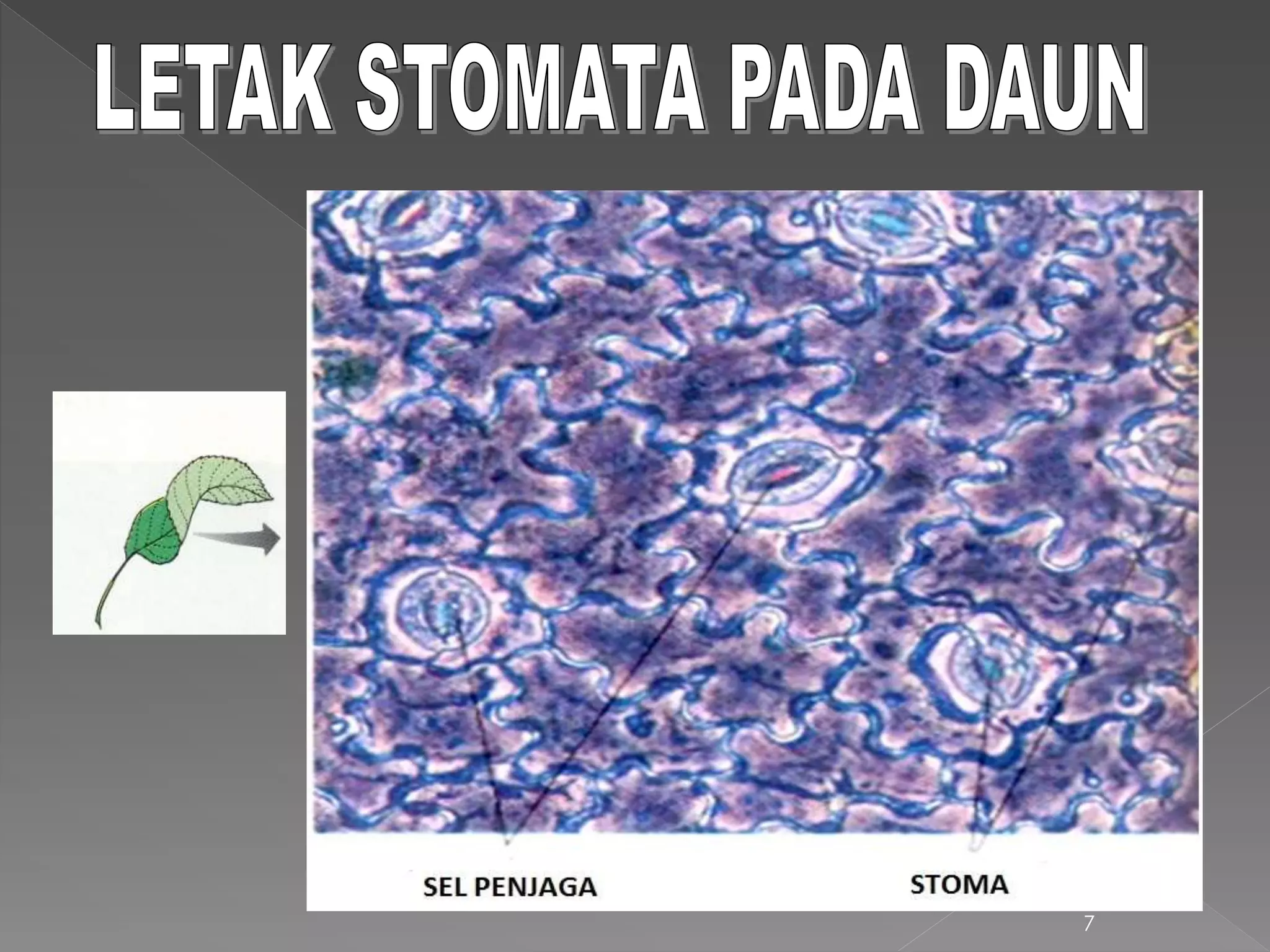 LETAK STOMATA PADA DAUN

SEL PENJAGA

STOMA

7